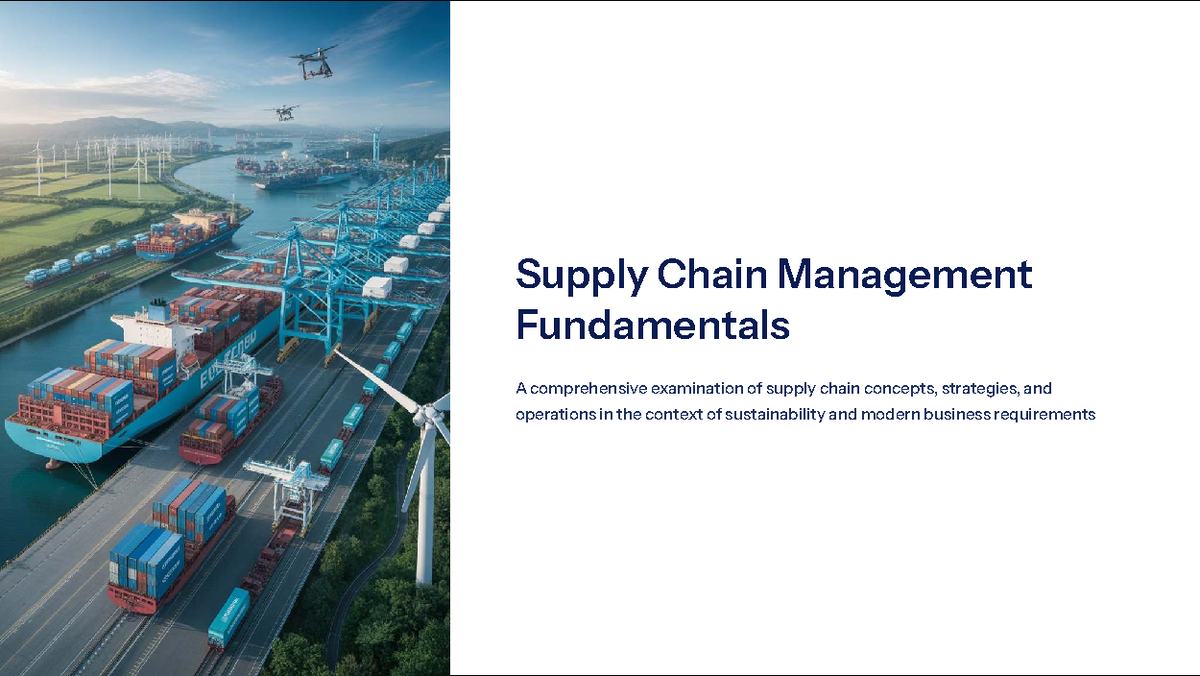 Supply Chain Management Fundamentals

A comprehensive examination of supply chain concepts, strategies, and operations in the context of sustainability and modern business requirements